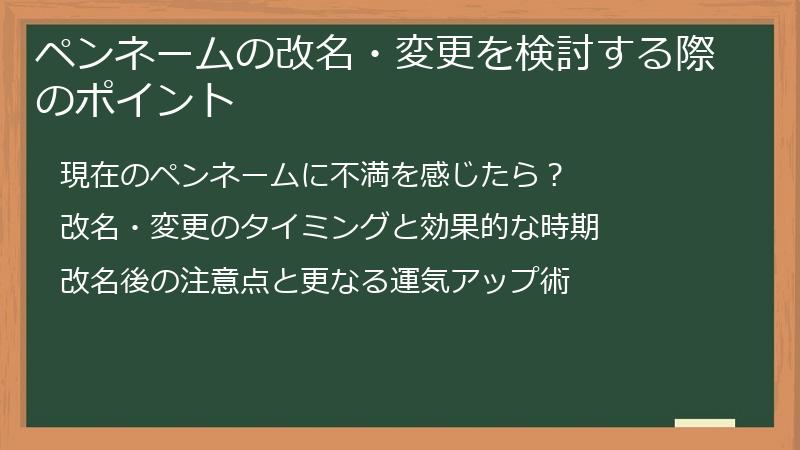 ペンネームの改名・変更を検討する際のポイント

現在のペンネームに不満を感じたら？

改名・変更のタイミングと効果的な時期

改名後の注意点と更なる運気アップ術